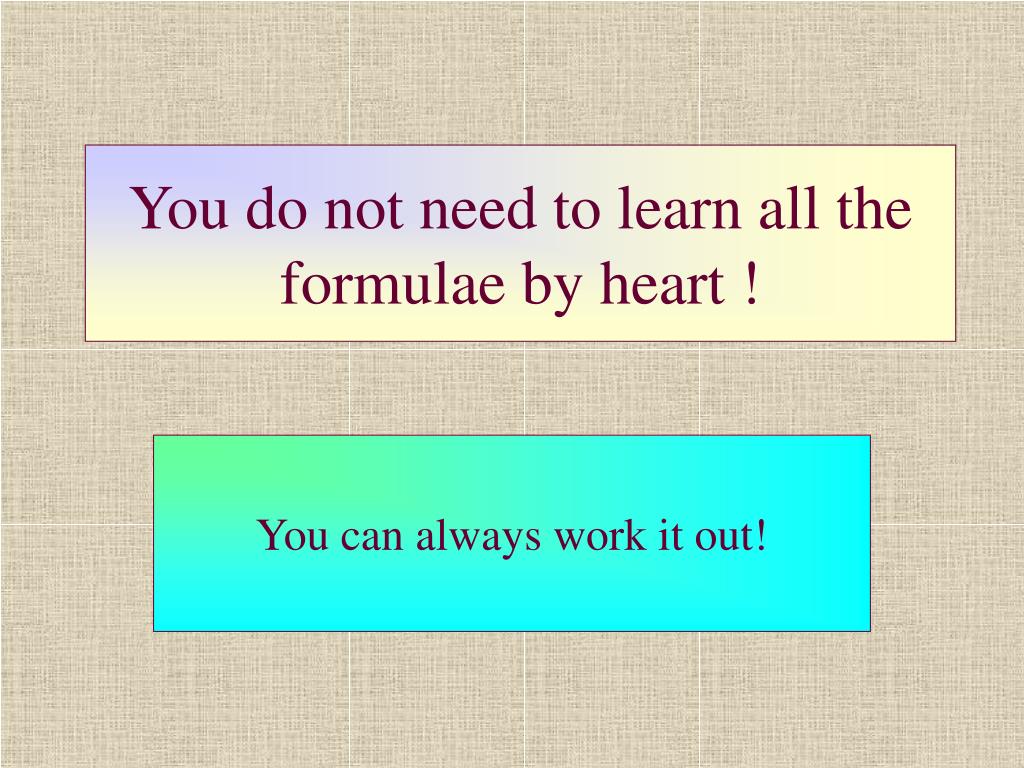 You do not need to learn all the formulae by heart !

You can always work it out!